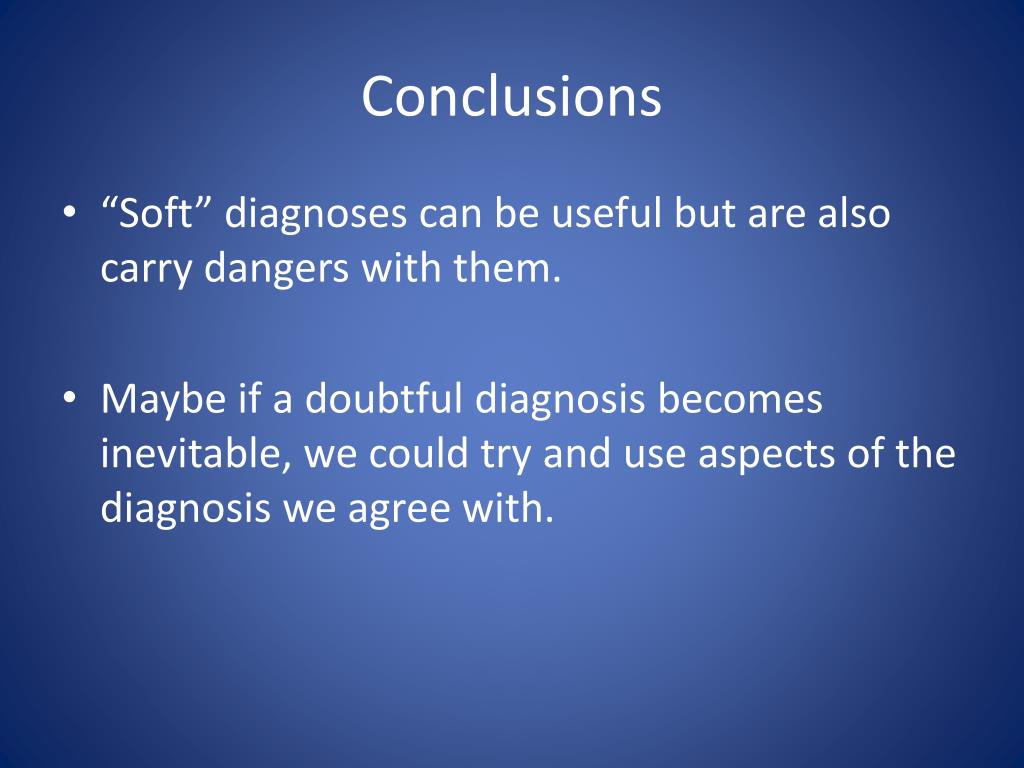 Conclusions

• “Soft” diagnoses can be useful but are also carry dangers with them.

• Maybe if a doubtful diagnosis becomes inevitable, we could try and use aspects of the diagnosis we agree with.